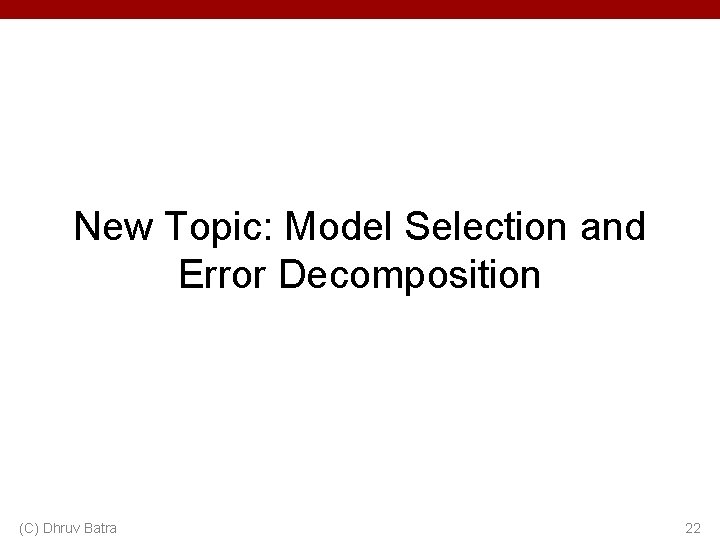 New Topic: Model Selection and Error Decomposition

(C) Dhruv Batra

22